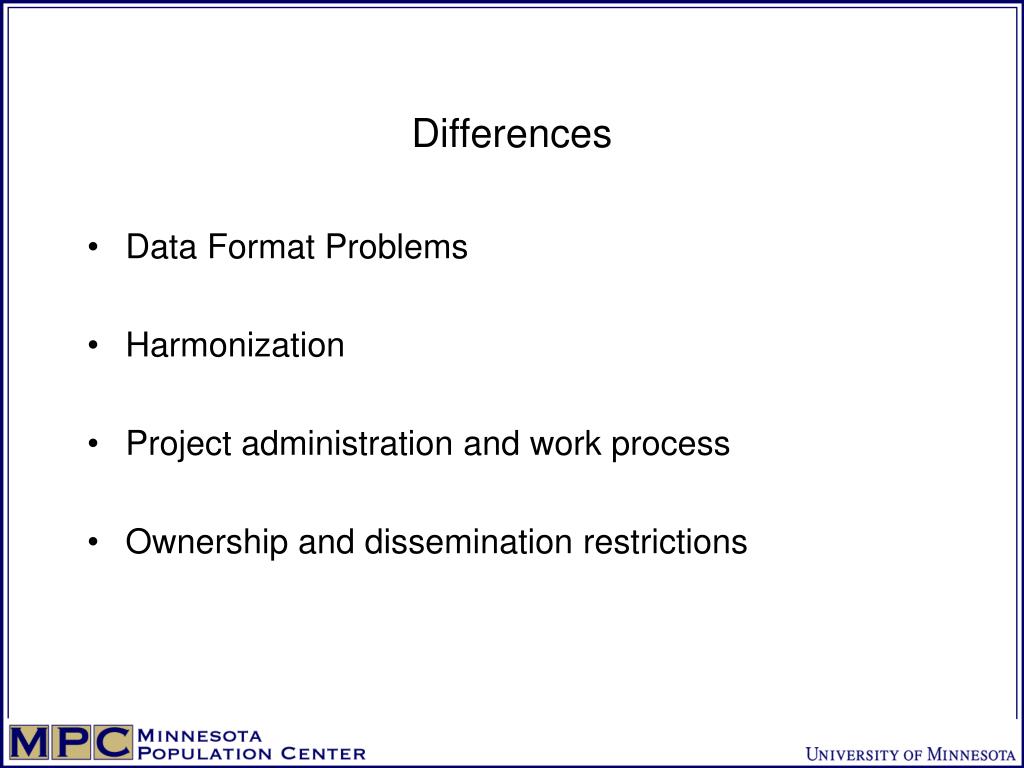 Differences

• Data Format Problems

• Harmonization

• Project administration and work process

• Ownership and dissemination restrictions

MPC MINNESOTA POPULATION CENTER

UNIVERSITY OF MINNESOTA